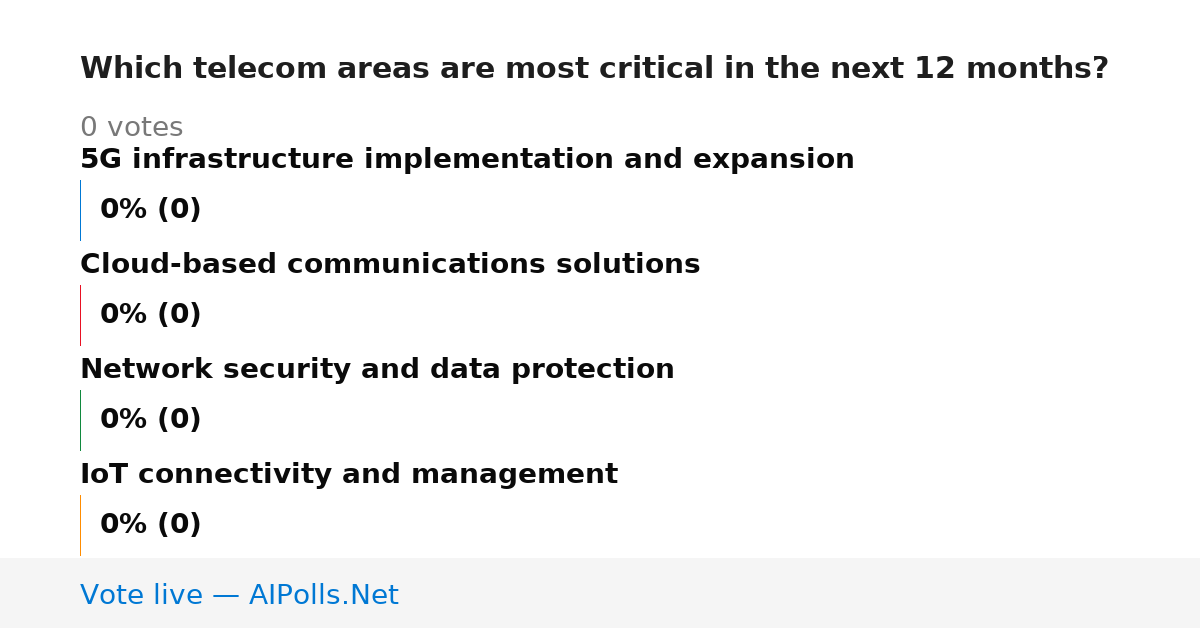 Which telecom areas are most critical in the next 12 months?

0 votes

5G infrastructure implementation and expansion

0% (0)

Cloud-based communications solutions

0% (0)

Network security and data protection

0% (0)

IoT connectivity and management

0% (0)

Vote live — AIPolls.Net